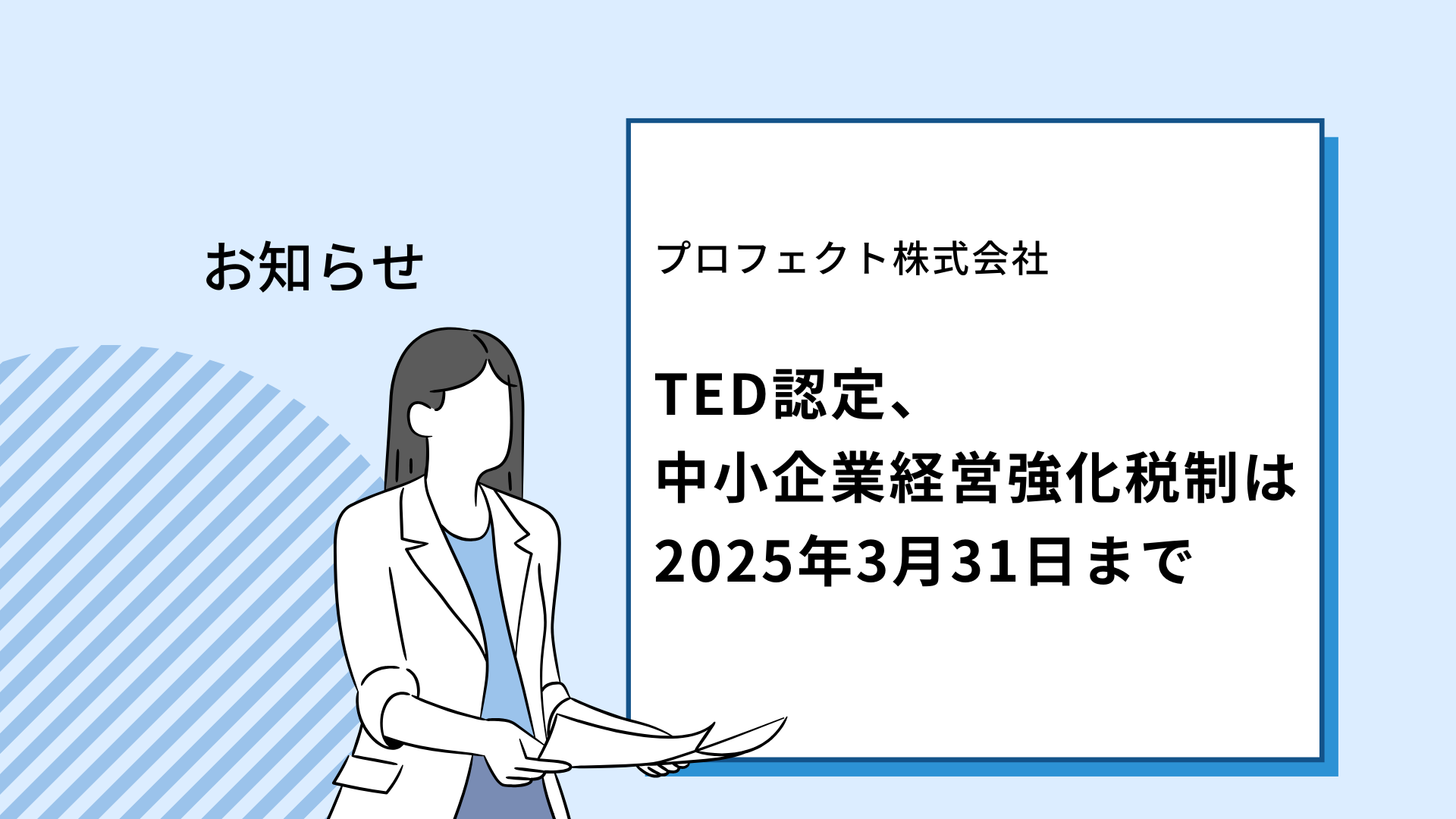 お知らせ

プロフェクト株式会社

TED認定、
中小企業経営強化税制は
2025年3月31日まで